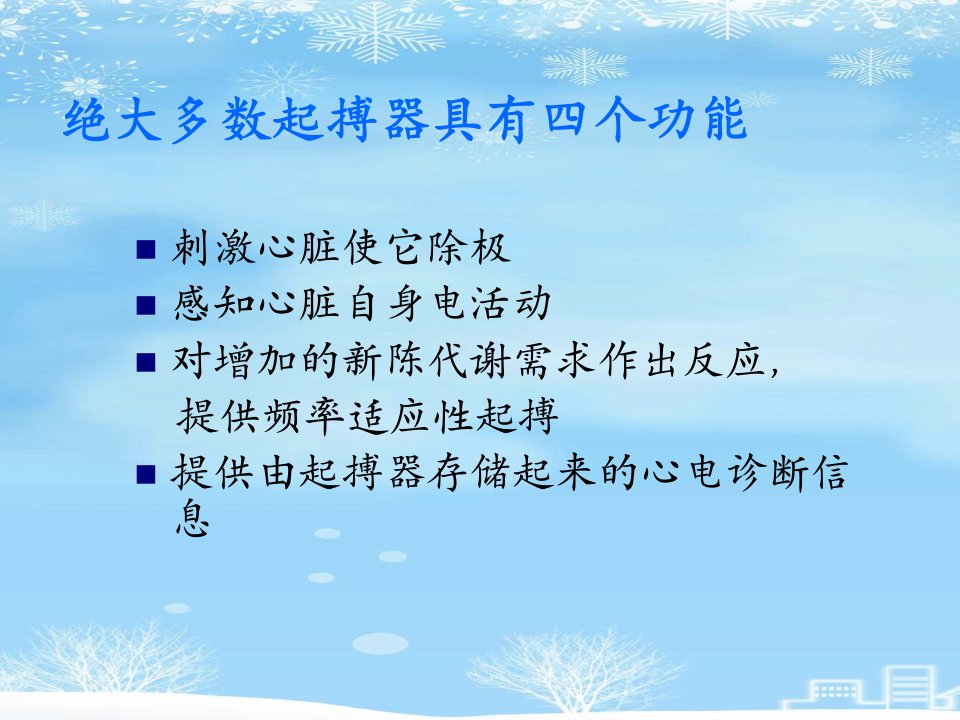 绝大多数起搏器具有四个功能

■ 刺激心脏使它除极
■ 感知心脏自身电活动
■ 对增加的新陈代谢需求作出反应，提供频率适应性起搏
■ 提供由起搏器存储起来的心电诊断信息